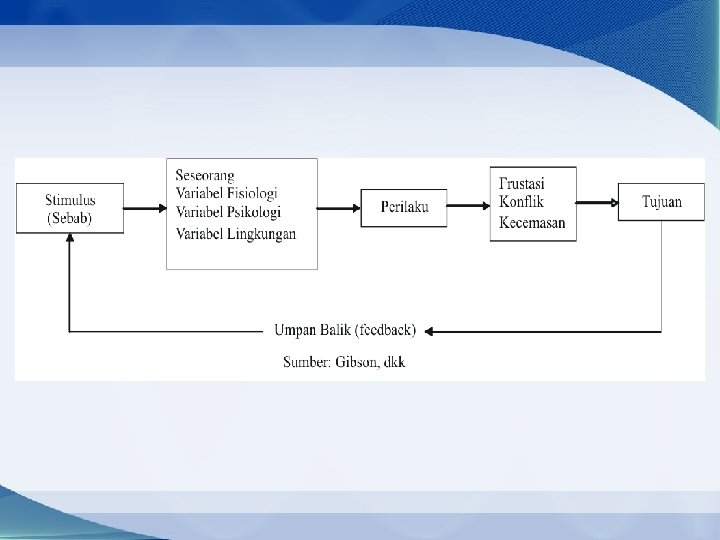 Stimulus
(Sebab)

Seseorang
Variabel Fisiologi
Variabel Psikologi
Variabel Lingkungan

Perilaku

Frustasi
Konflik
Kecemasan

Tujuan

Umpan Balik (feedback)

Sumber: Gibson, dkk